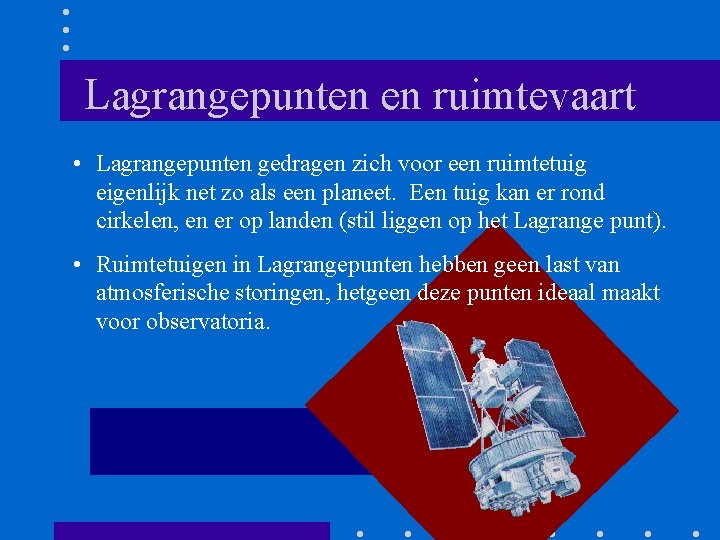 Lagrangepunten en ruimtevaart

• Lagrangepunten gedragen zich voor een ruimtetuig eigenlijk net zo als een planeet.  Een tuig kan er rond cirkelen, en er op landen (stil liggen op het Lagrange punt).

• Ruimtetuigen in Lagrangepunten hebben geen last van atmosferische storingen, hetgeen deze punten ideaal maakt voor observatoria.